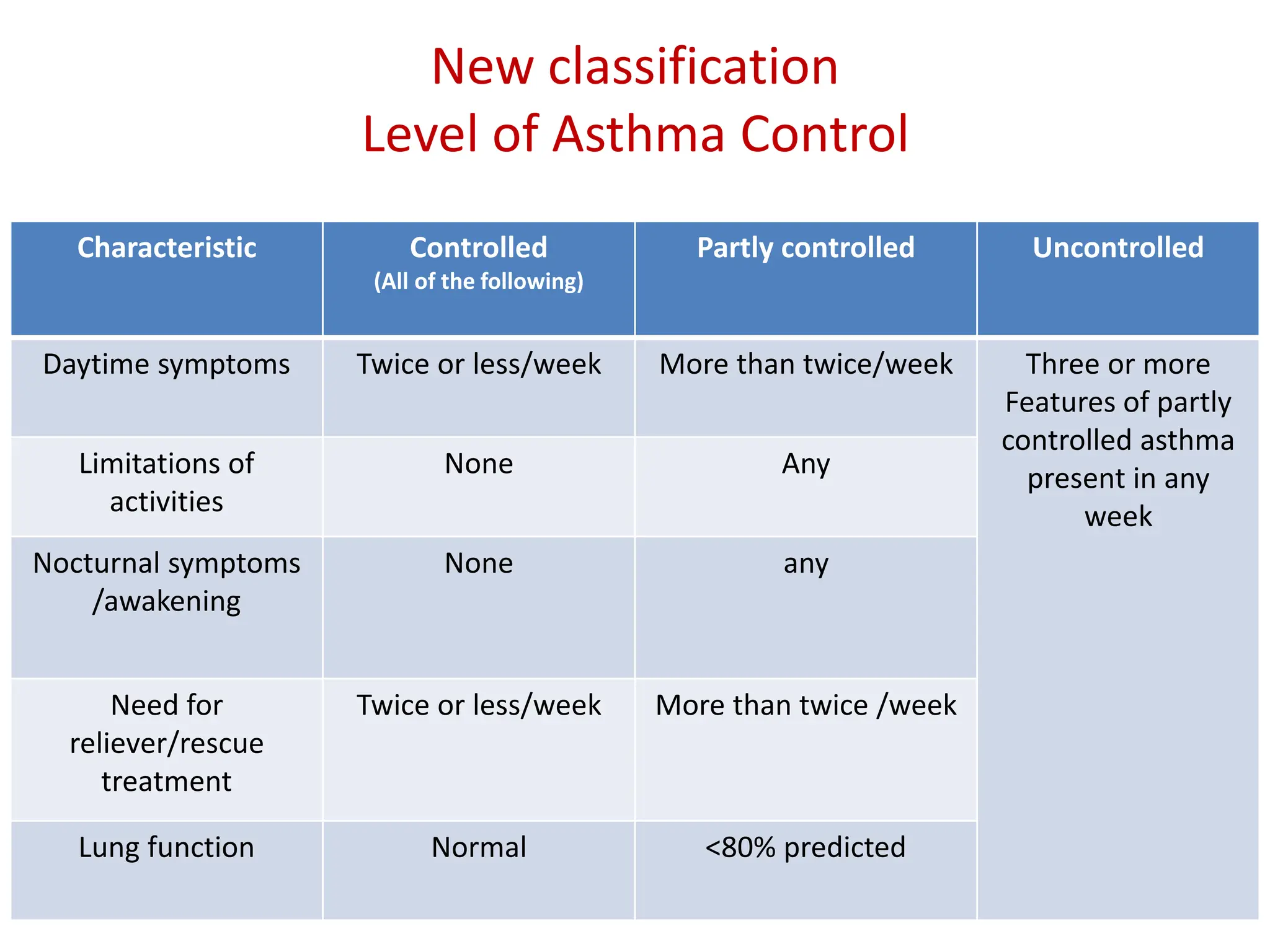 New classification
Level of Asthma Control

| Characteristic | Controlled (All of the following) | Partly controlled | Uncontrolled |
|---|---|---|---|
| Daytime symptoms | Twice or less/week | More than twice/week | Three or more Features of partly controlled asthma present in any week |
| Limitations of activities | None | Any | |
| Nocturnal symptoms /awakening | None | any | |
| Need for reliever/rescue treatment | Twice or less/week | More than twice /week | |
| Lung function | Normal | <80% predicted | |